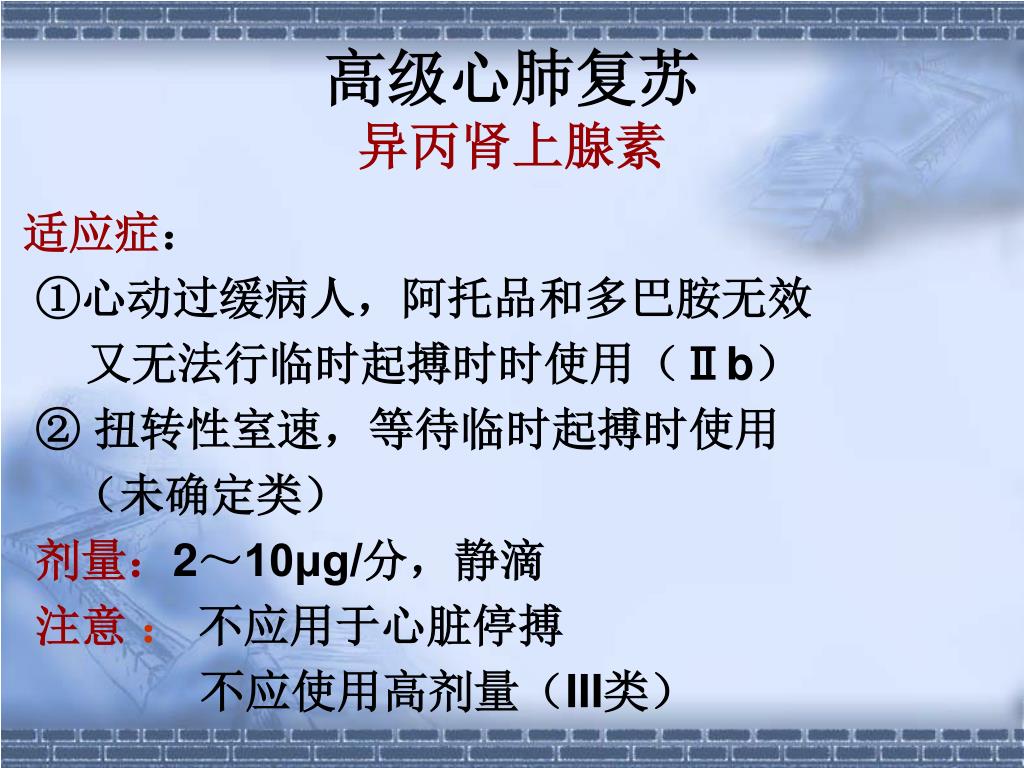 高级心肺复苏
异丙肾上腺素

适应症：
①心动过缓病人，阿托品和多巴胺无效又无法行临时起搏时时使用（Ⅱb）
② 扭转性室速，等待临时起搏时使用（未确定类）
剂量：2～10μg/分，静滴
注意： 不应用于心脏停搏
不应使用高剂量（III类）